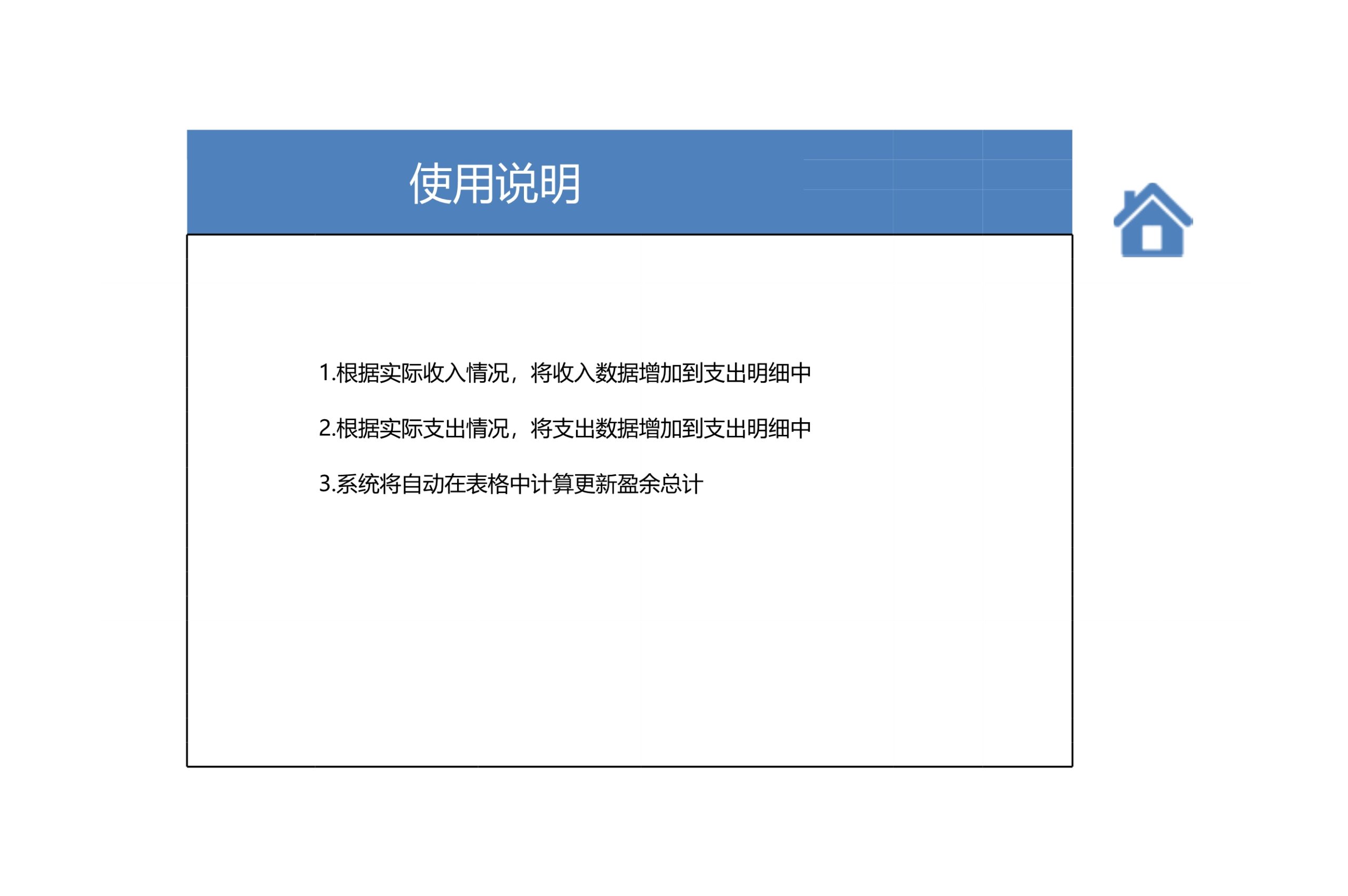 使用说明

1.根据实际收入情况，将收入数据增加到支出明细中

2.根据实际支出情况，将支出数据增加到支出明细中

3.系统将自动在表格中计算更新盈余总计